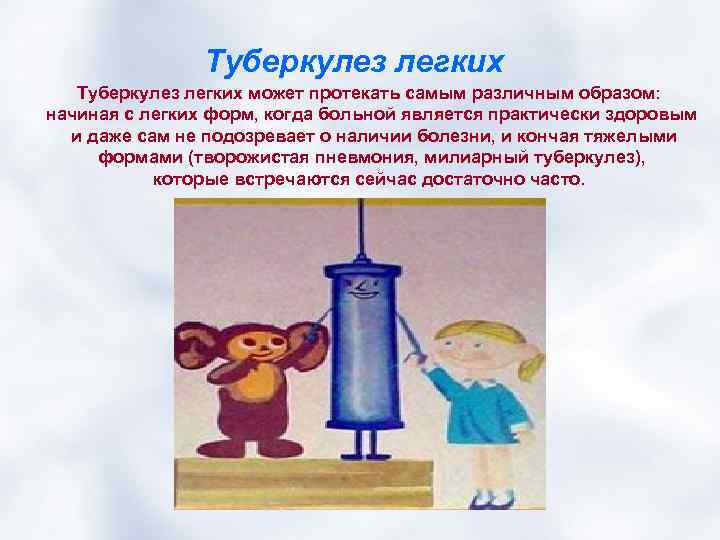 Туберкулез легких

Туберкулез легких может протекать самым различным образом: начиная с легких форм, когда больной является практически здоровым и даже сам не подозревает о наличии болезни, и кончая тяжелыми формами (творожистая пневмония, милиарный туберкулез), которые встречаются сейчас достаточно часто.